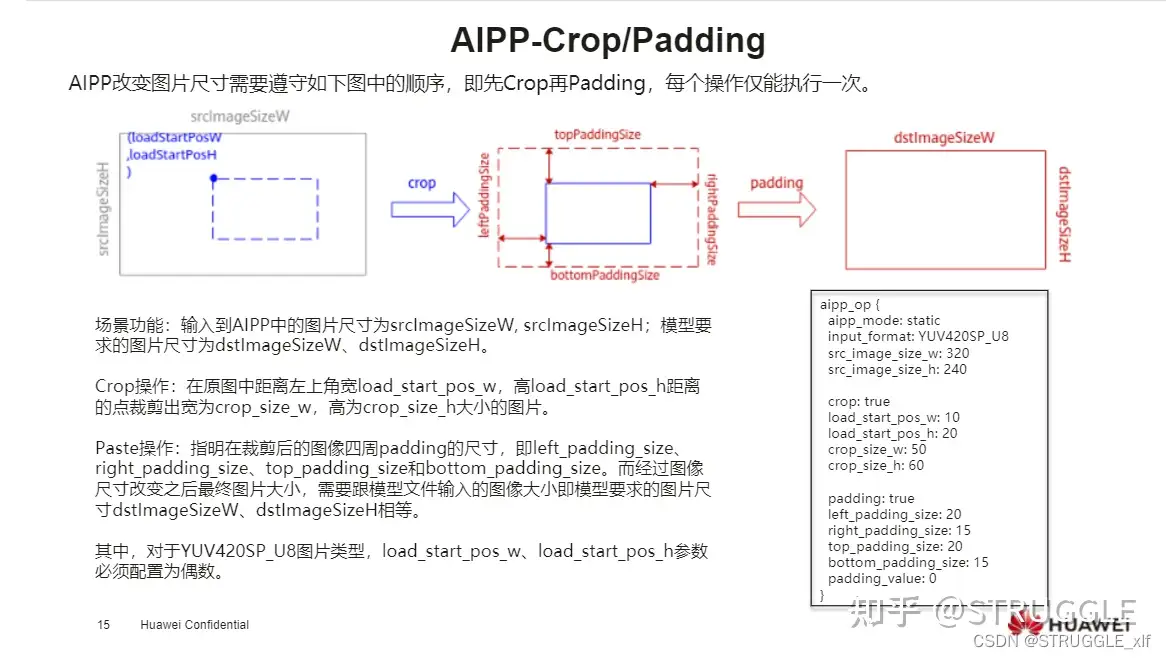 AIPP-Crop/Padding

AIPP改变图片尺寸需要遵守如下图中的顺序，即先Crop再Padding，每个操作仅能执行一次。

srcImageSizeW
(loadStartPosW ,loadStartPosH )
srcImageSizeH
crop
topPaddingSize
leftPaddingSize
rightPaddingSize
bottomPaddingSize
padding
dstImageSizeW
dstImageSizeH

场景功能：输入到AIPP中的图片尺寸为srcImageSizeW, srcImageSizeH；模型要求的图片尺寸为dstImageSizeW、dstImageSizeH。

Crop操作：在原图中距离左上角宽load_start_pos_w，高load_start_pos_h距离的点裁剪出宽为crop_size_w，高为crop_size_h大小的图片。

Paste操作：指明在裁剪后的图像四周padding的尺寸，即left_padding_size、right_padding_size、top_padding_size和bottom_padding_size。而经过图像尺寸改变之后最终图片大小，需要跟模型文件输入的图像大小即模型要求的图片尺寸dstImageSizeW、dstImageSizeH相等。

其中，对于YUV420SP_U8图片类型，load_start_pos_w、load_start_pos_h参数必须配置为偶数。

aipp_op {
aipp_mode: static
input_format: YUV420SP_U8
src_image_size_w: 320
src_image_size_h: 240

crop: true
load_start_pos_w: 10
load_start_pos_h: 20
crop_size_w: 50
crop_size_h: 60

padding: true
left_padding_size: 20
right_padding_size: 15
top_padding_size: 20
bottom_padding_size: 15
padding_value: 0
}

15 Huawei Confidential

知乎 @STRUGGLE
HUAWEI
CSDN @STRUGGLE_xlf